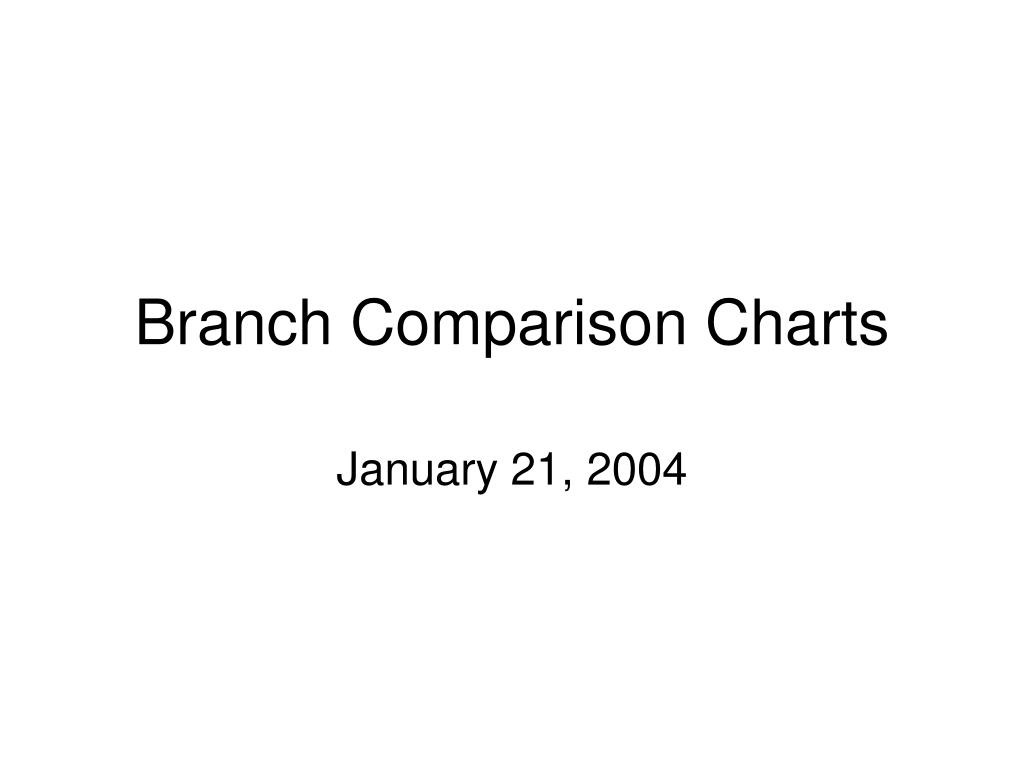 Branch Comparison Charts

January 21, 2004